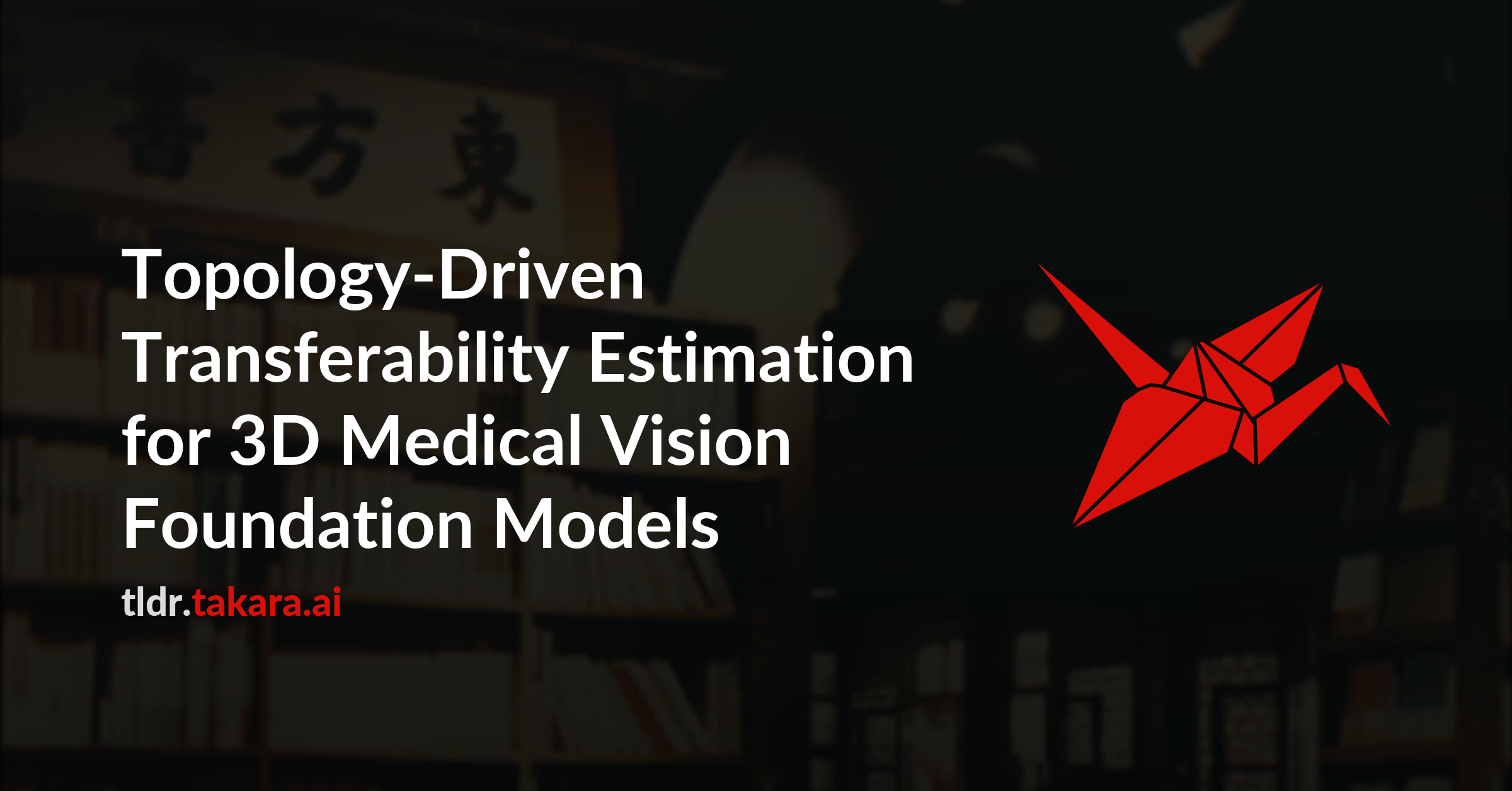 書方東

Topology-Driven Transferability Estimation for 3D Medical Vision Foundation Models

tldr.takara.ai